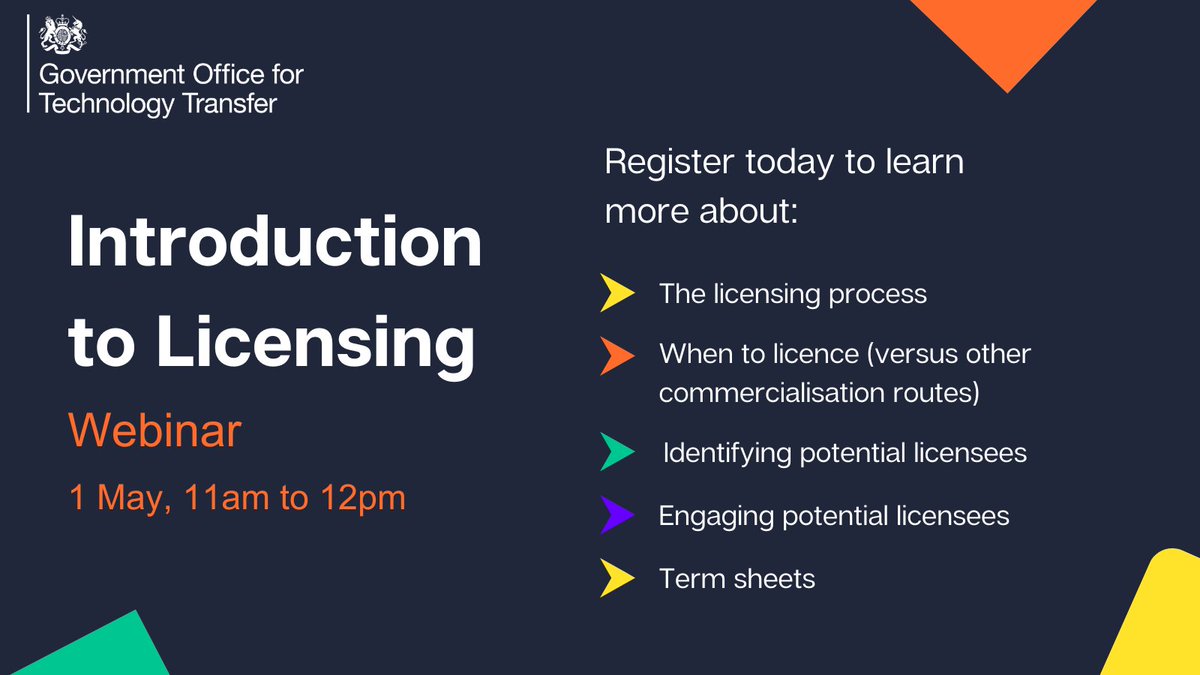 Government Office for Technology Transfer

Introduction to Licensing

Webinar

1 May, 11am to 12pm

Register today to learn more about:

The licensing process

When to licence (versus other commercialisation routes)

Identifying potential licensees

Engaging potential licensees

Term sheets